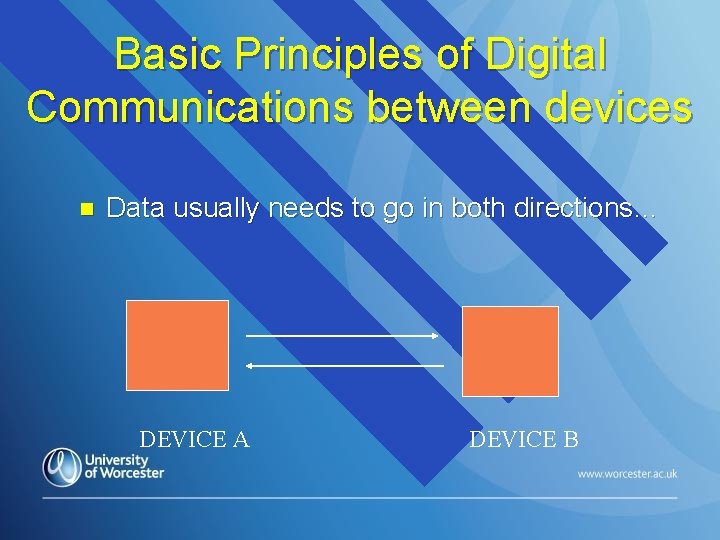 Basic Principles of Digital Communications between devices

Data usually needs to go in both directions…

DEVICE A

DEVICE B

University of Worcester

www.worcester.ac.uk